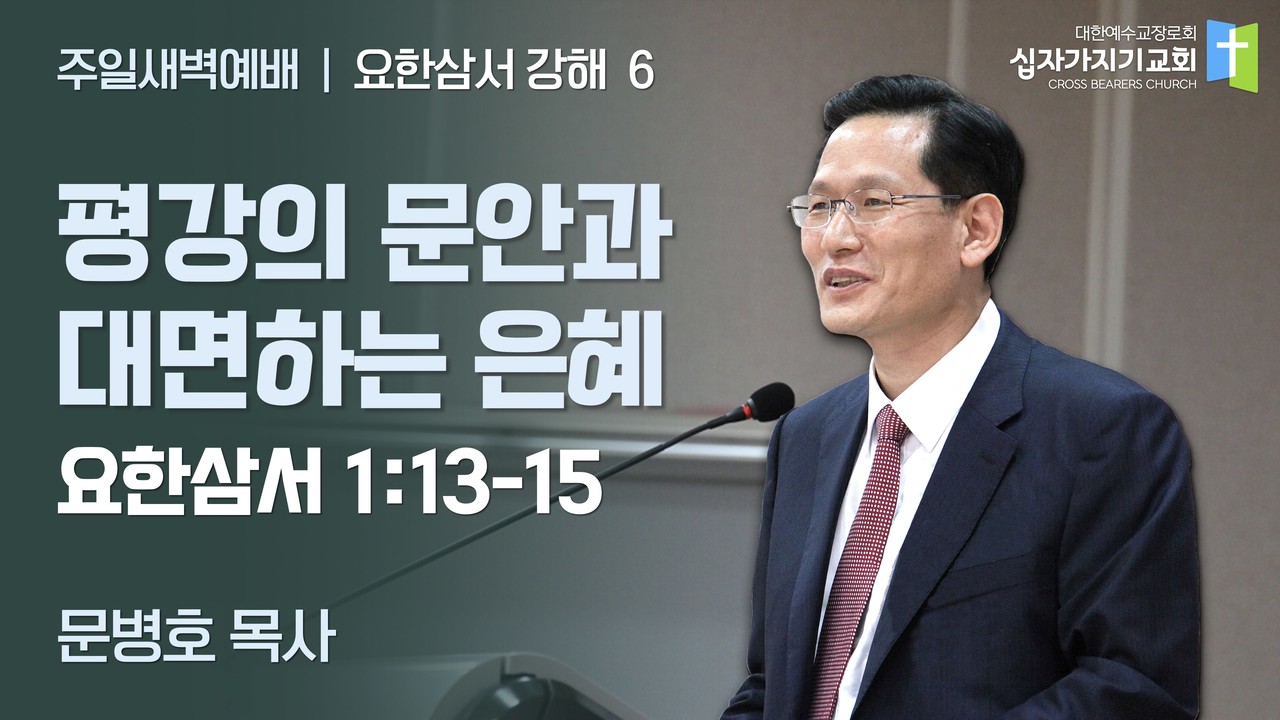 주일새벽예배 | 요한삼서 강해 6

대한예수교장로회
십자가지기교회
CROSS BEARERS CHURCH

평강의 문안과 대면하는 은혜

요한삼서 1:13-15

문병호 목사